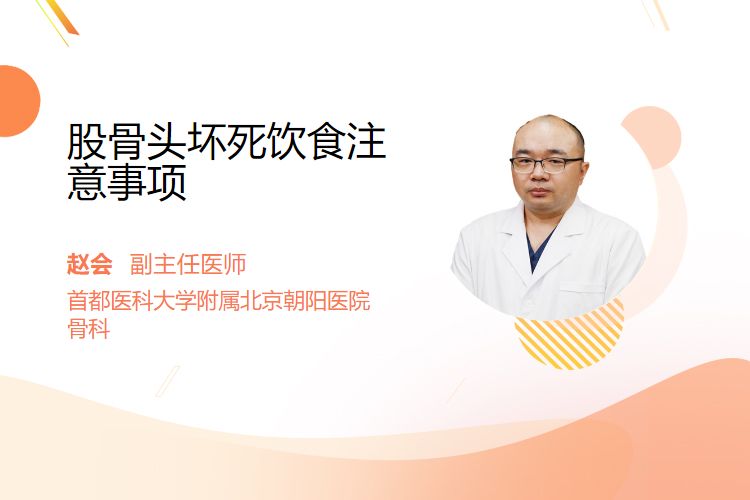 股骨头坏死饮食注意事项

赵会 副主任医师

首都医科大学附属北京朝阳医院
骨科